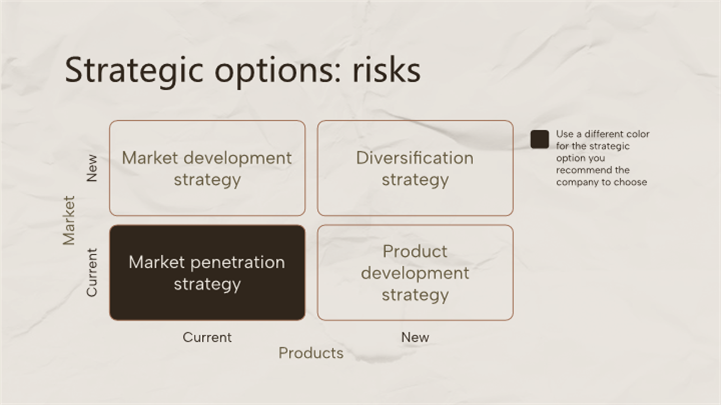 Strategic options: risks

Market

New

Current

Market development strategy

Diversification strategy

Market penetration strategy

Product development strategy

Current

New

Products

Use a different color for the strategic option you recommend the company to choose